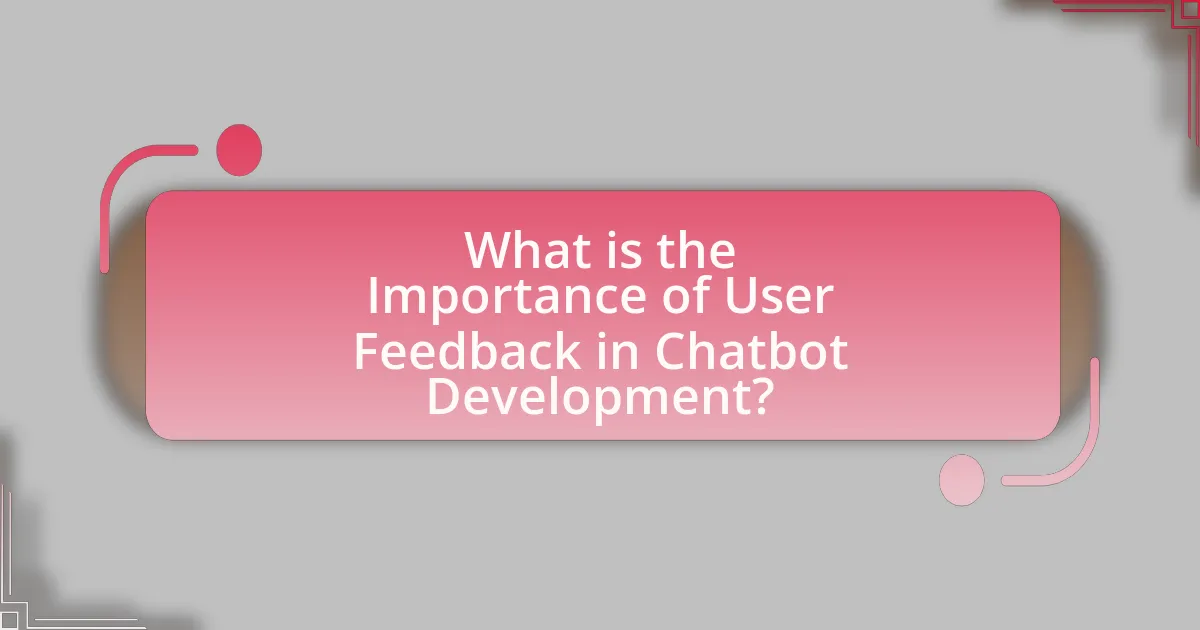 What is the Importance of User Feedback in Chatbot Development?